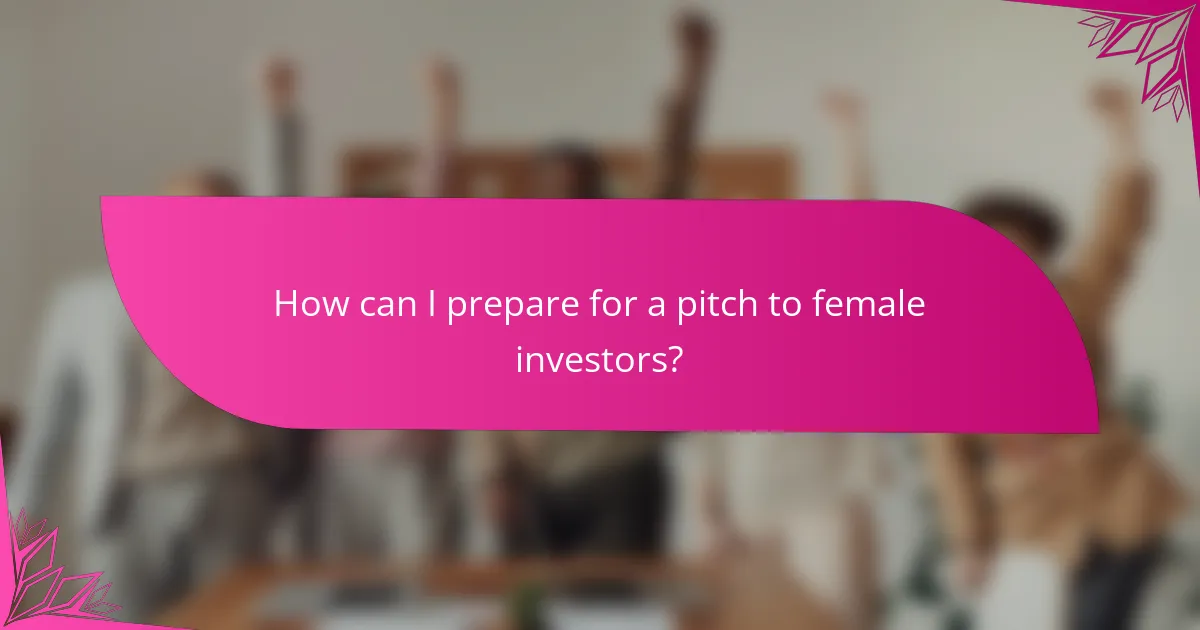 How can I prepare for a pitch to female investors?